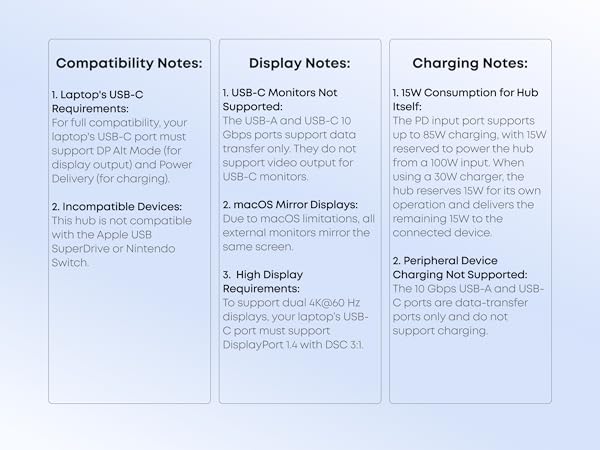 Compatibility Notes:

1. Laptop's USB-C Requirements:
For full compatibility, your laptop's USB-C port must support DP Alt Mode (for display output) and Power Delivery (for charging).

2. Incompatible Devices:
This hub is not compatible with the Apple USB SuperDrive or Nintendo Switch.

Display Notes:

1. USB-C Monitors Not Supported:
The USB-A and USB-C 10 Gbps ports support data transfer only. They do not support video output for USB-C monitors.

2. macOS Mirror Displays:
Due to macOS limitations, all external monitors mirror the same screen.

3. High Display Requirements:
To support dual 4K@60 Hz displays, your laptop's USB-C port must support DisplayPort 1.4 with DSC 3:1.

Charging Notes:

1. 15W Consumption for Hub Itself:
The PD input port supports up to 85W charging, with 15W reserved to power the hub from a 100W input. When using a 30W charger, the hub reserves 15W for its own operation and delivers the remaining 15W to the connected device.

2. Peripheral Device Charging Not Supported:
The 10 Gbps USB-A and USB-C ports are data-transfer ports only and do not support charging.